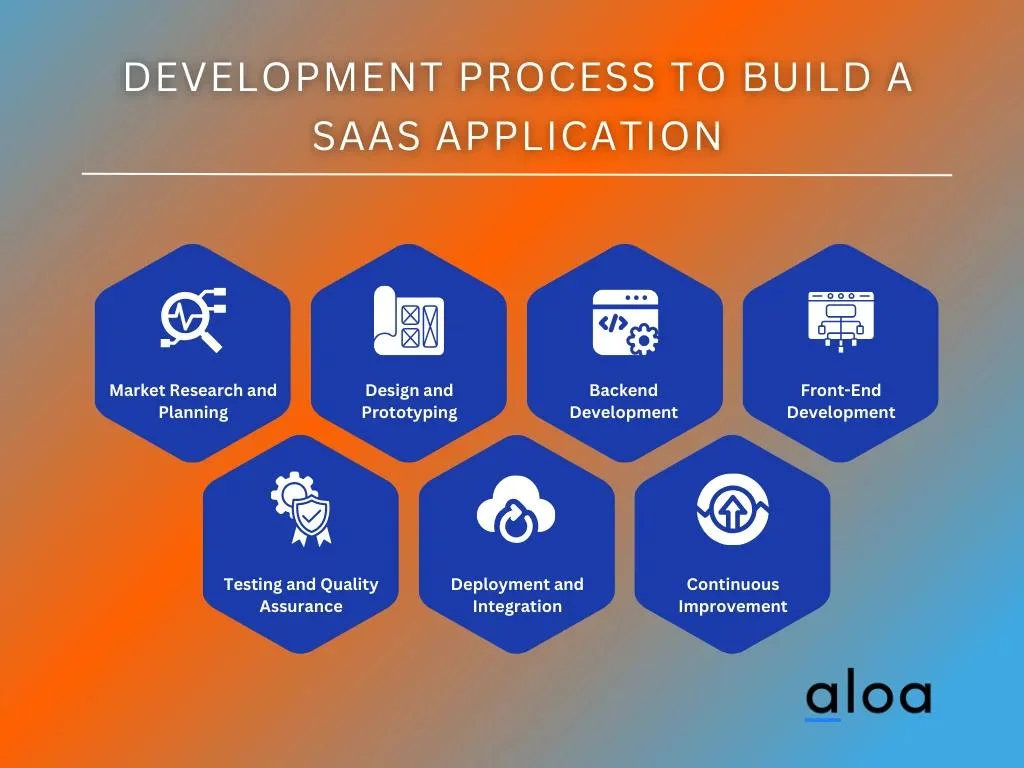 DEVELOPMENT PROCESS TO BUILD A SAAS APPLICATION

Market Research and Planning

Design and Prototyping

Backend Development

Front-End Development

Testing and Quality Assurance

Deployment and Integration

Continuous Improvement

aloa